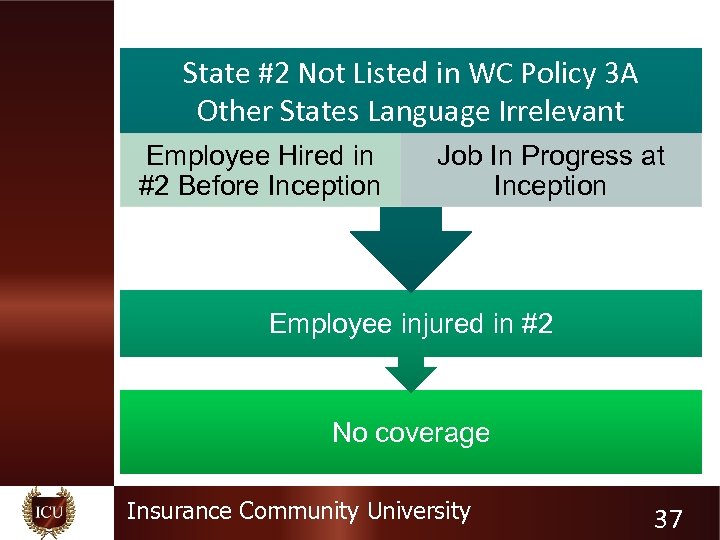 State #2 Not Listed in WC Policy 3A Other States Language Irrelevant

Employee Hired in #2 Before Inception

Job In Progress at Inception

Employee injured in #2

No coverage

ICU

Insurance Community University

37